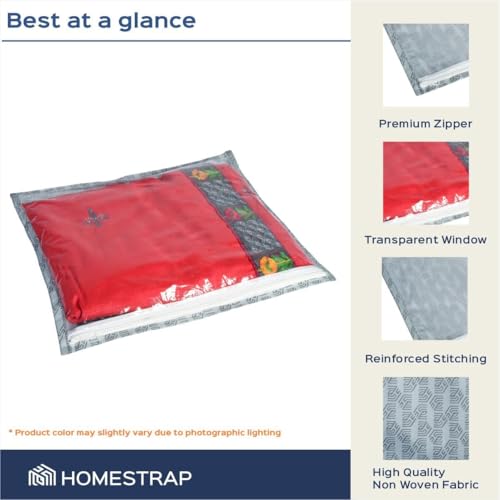 Best at a glance

* Product color may slightly vary due to photographic lighting

HOMESTRAP

Premium Zipper

Transparent Window

Reinforced Stitching

High Quality Non Woven Fabric